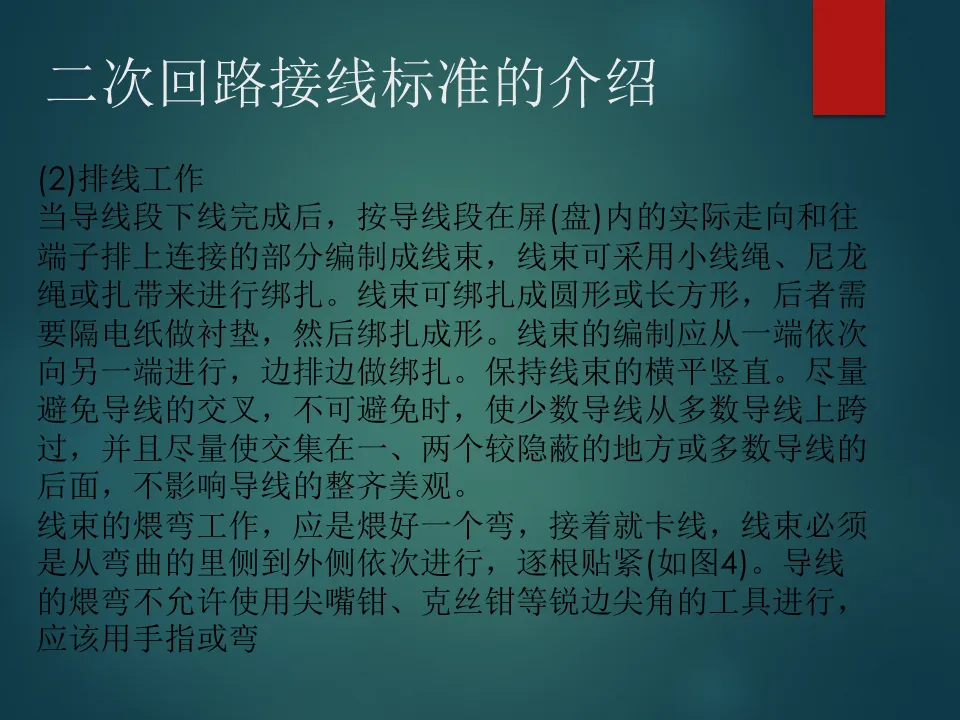 二次回路接线标准的介绍

(2)排线工作
当导线段下线完成后，按导线段在屏(盘)内的实际走向和往端子排上连接的部分编制成线束，线束可采用小线绳、尼龙绳或扎带来进行绑扎。线束可绑扎成圆形或长方形，后者需要隔电纸做衬垫，然后绑扎成形。线束的编制应从一端依次向另一端进行，边排边做绑扎。保持线束的横平竖直。尽量避免导线的交叉，不可避免时，使少数导线从多数导线上跨过，并且尽量使交集在一、两个较隐蔽的地方或多数导线的后面，不影响导线的整齐美观。
线束的煨弯工作，应是煨好一个弯，接着就卡线，线束必须是从弯曲的里侧到外侧依次进行，逐根贴紧(如图4)。导线的煨弯不允许使用尖嘴钳、克丝钳等锐边尖角的工具进行，应该用手指或弯